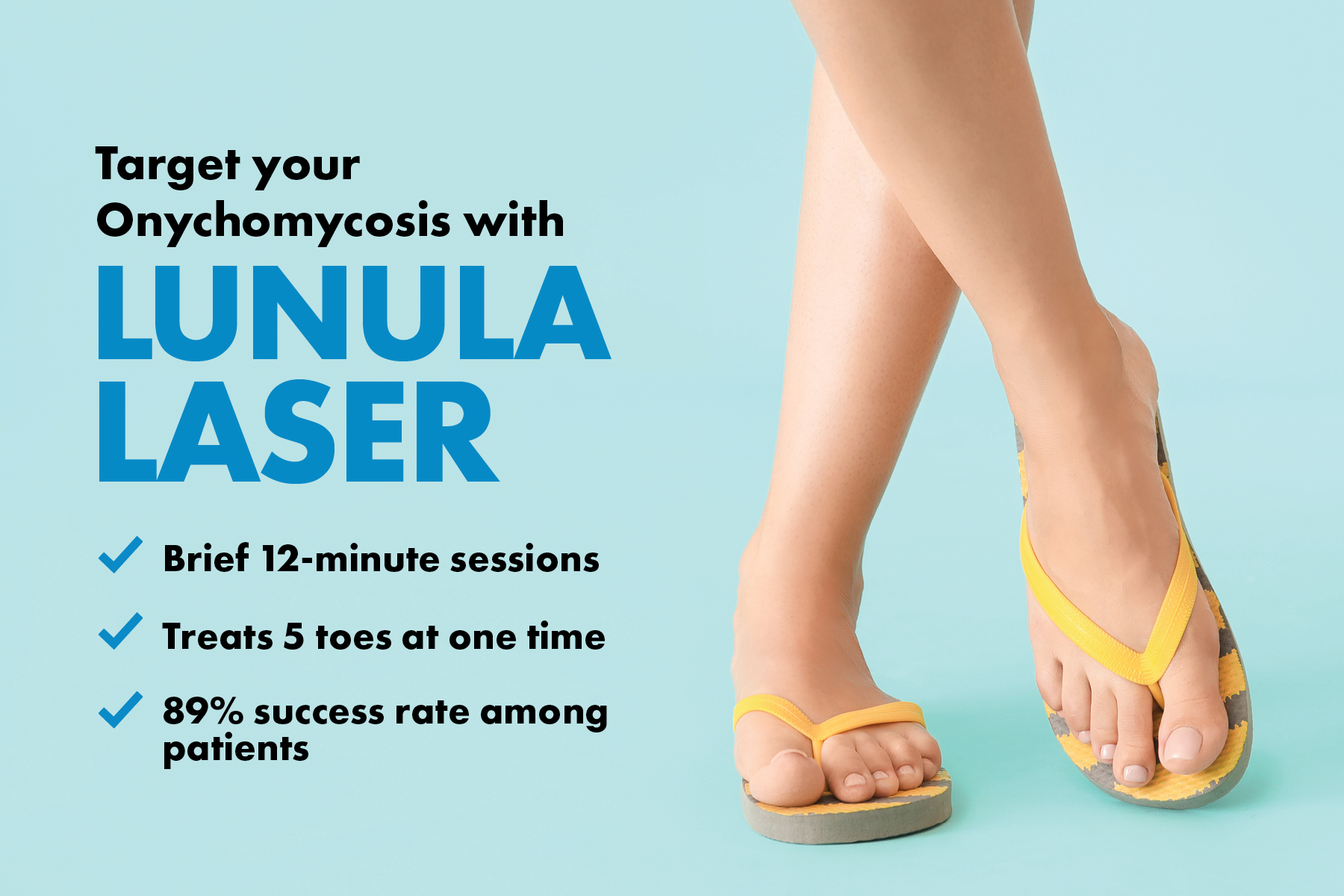 Target your Onychomycosis with

LUNULA LASER

Brief 12-minute sessions

Treats 5 toes at one time

89% success rate among patients